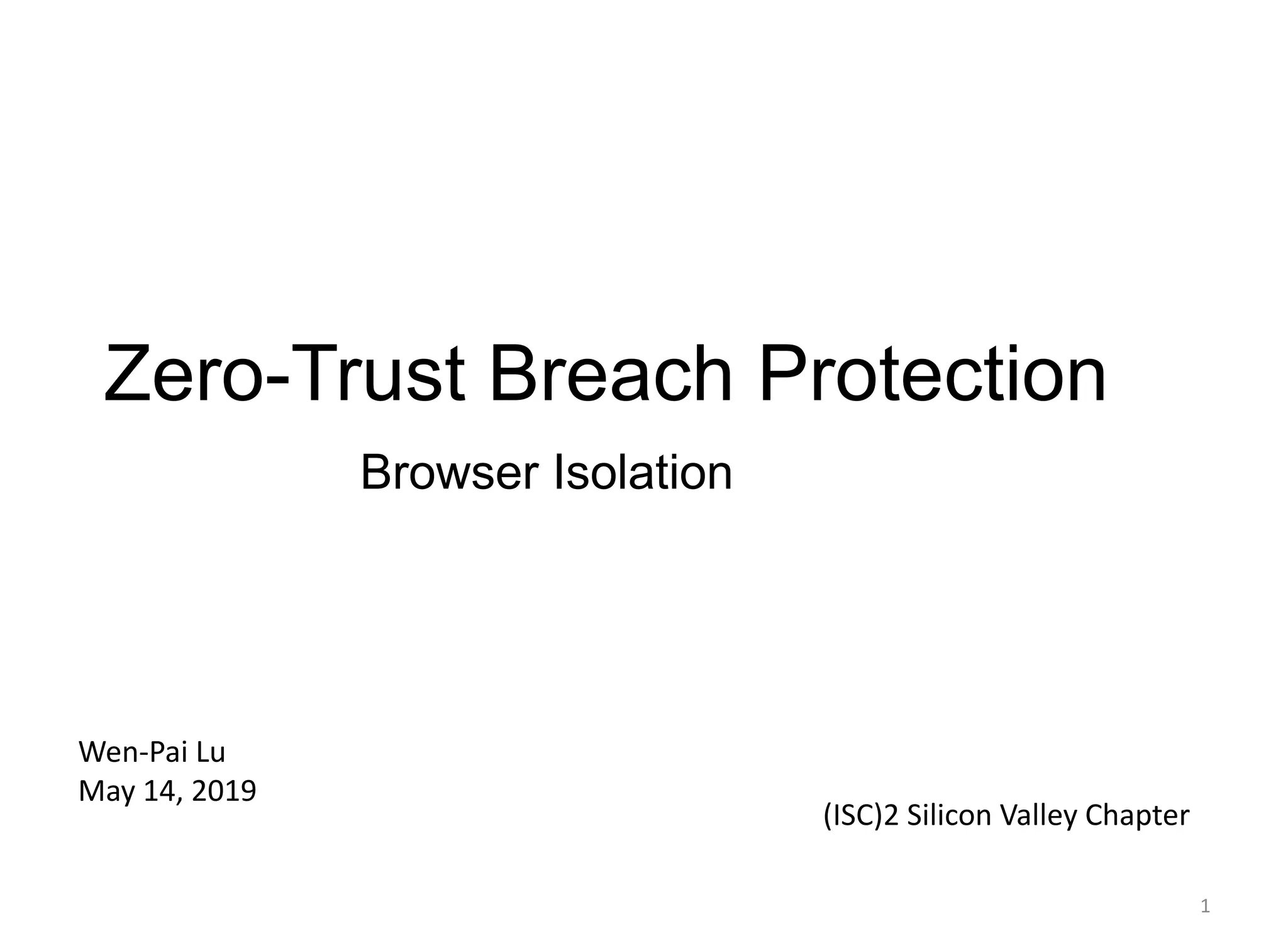 Zero-Trust Breach Protection

Browser Isolation

Wen-Pai Lu
May 14, 2019

(ISC)2 Silicon Valley Chapter

1